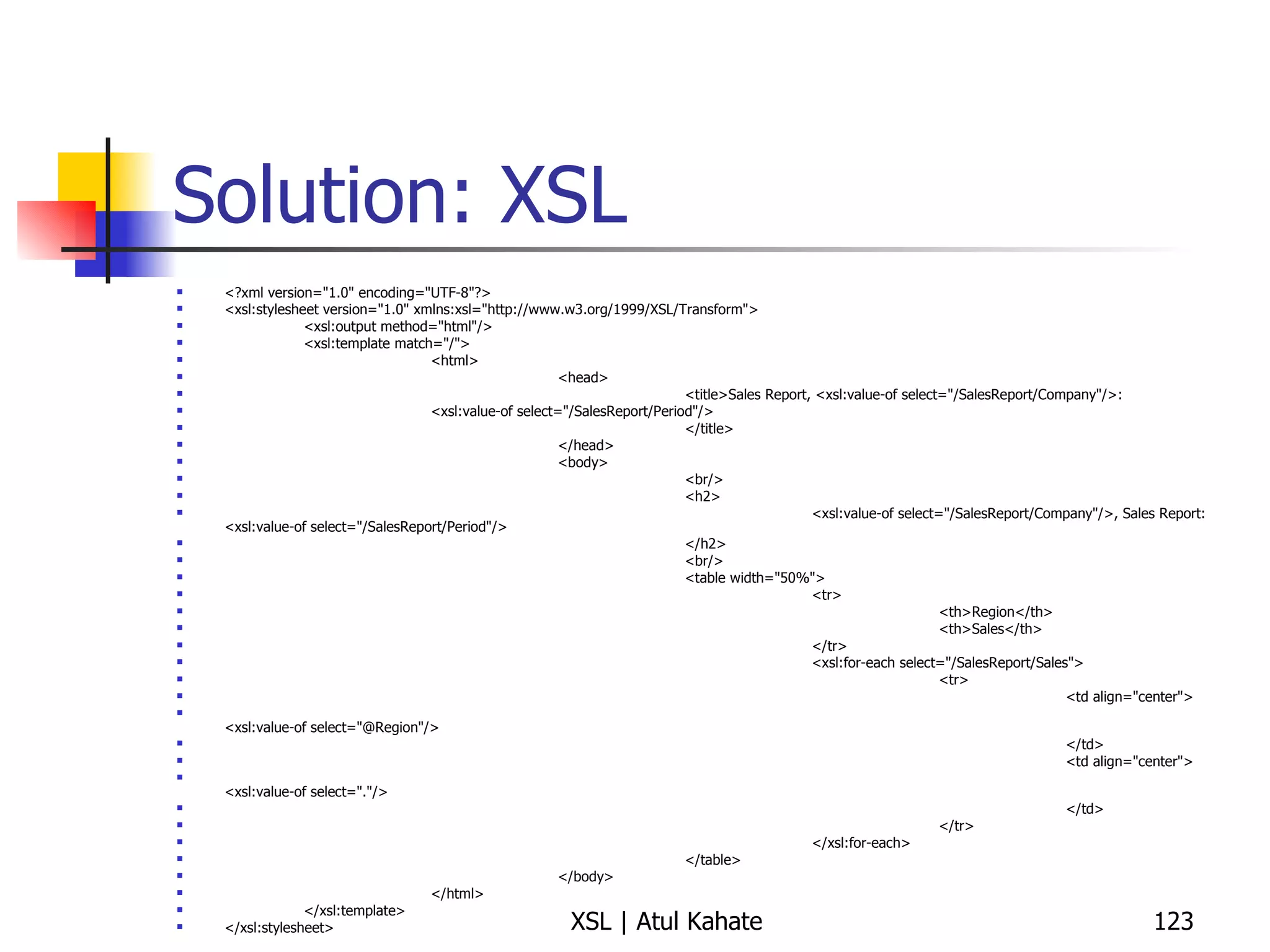 Solution: XSL

<?xml version="1.0" encoding="UTF-8"?>
<xsl:stylesheet version="1.0" xmlns:xsl="http://www.w3.org/1999/XSL/Transform">
<xsl:output method="html"/>
<xsl:template match="/">
<html>
<head>
<title>Sales Report, <xsl:value-of select="/SalesReport/Company"/>: <xsl:value-of select="/SalesReport/Period"/>
</title>
</head>
<body>
<br/>
<h2>
<xsl:value-of select="/SalesReport/Company"/>, Sales Report: <xsl:value-of select="/SalesReport/Period"/>
</h2>
<br/>
<table width="50%">
<tr>
<th>Region</th>
<th>Sales</th>
</tr>
<xsl:for-each select="/SalesReport/Sales">
<tr>
<td align="center">
<xsl:value-of select="@Region"/>
</td>
<td align="center">
<xsl:value-of select="."/>
</td>
</tr>
</xsl:for-each>
</table>
</body>
</html>
</xsl:template>
</xsl:stylesheet>

XSL | Atul Kahate

123